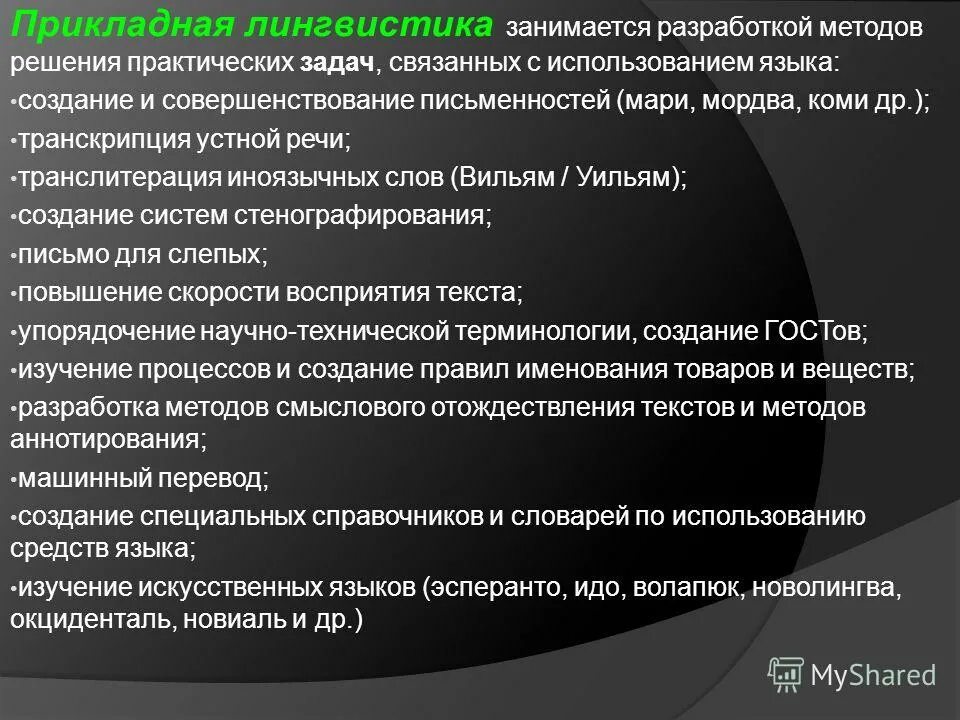 Прикладная лингвистика занимается разработкой методов решения практических задач, связанных с использованием языка:

•создание и совершенствование письменностей (мари, мордва, коми др.);

•транскрипция устной речи;

•транслитерация иноязычных слов (Вильям / Уильям);

•создание систем стенографирования;

•письмо для слепых;

•повышение скорости восприятия текста;

•упорядочение научно-технической терминологии, создание ГОСТов;

•изучение процессов и создание правил именования товаров и веществ;

•разработка методов смыслового отождествления текстов и методов аннотирования;

•машинный перевод;

•создание специальных справочников и словарей по использованию средств языка;

•изучение искусственных языков (эсперанто, идо, волапюк, новолингва, окциденталь, новиаль и др.)

MyShared